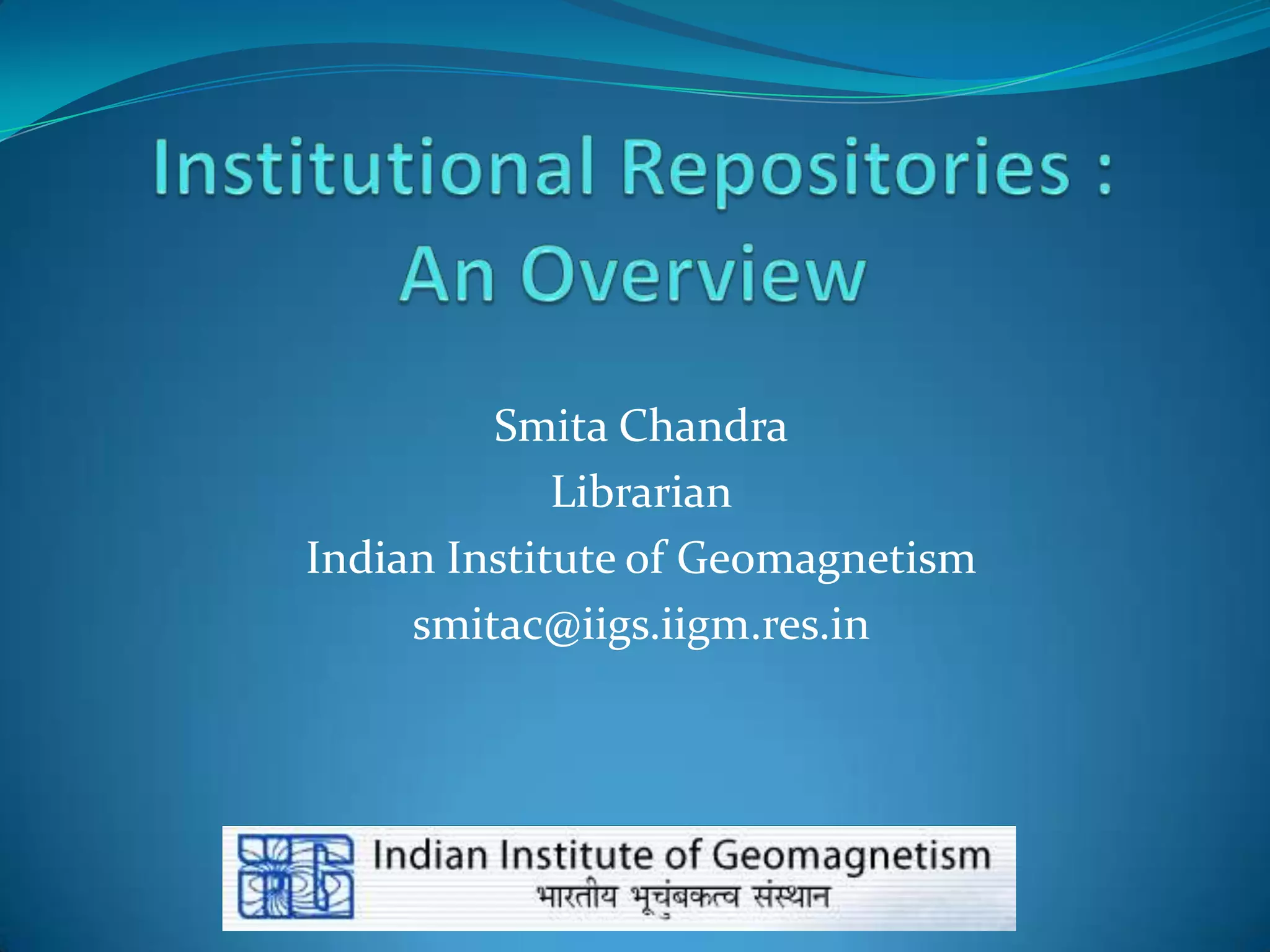 Institutional Repositories : An Overview

Smita Chandra
Librarian
Indian Institute of Geomagnetism
smitac@iigs.iigm.res.in

Indian Institute of Geomagnetism
भारतीय भूचुंबकत्व संस्थान